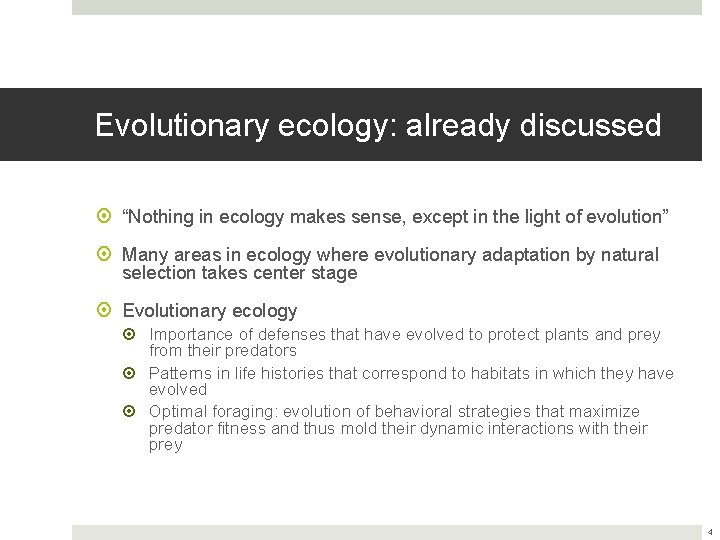 Evolutionary ecology: already discussed

“Nothing in ecology makes sense, except in the light of evolution”

Many areas in ecology where evolutionary adaptation by natural selection takes center stage

Evolutionary ecology

Importance of defenses that have evolved to protect plants and prey from their predators

Patterns in life histories that correspond to habitats in which they have evolved

Optimal foraging: evolution of behavioral strategies that maximize predator fitness and thus mold their dynamic interactions with their prey

4